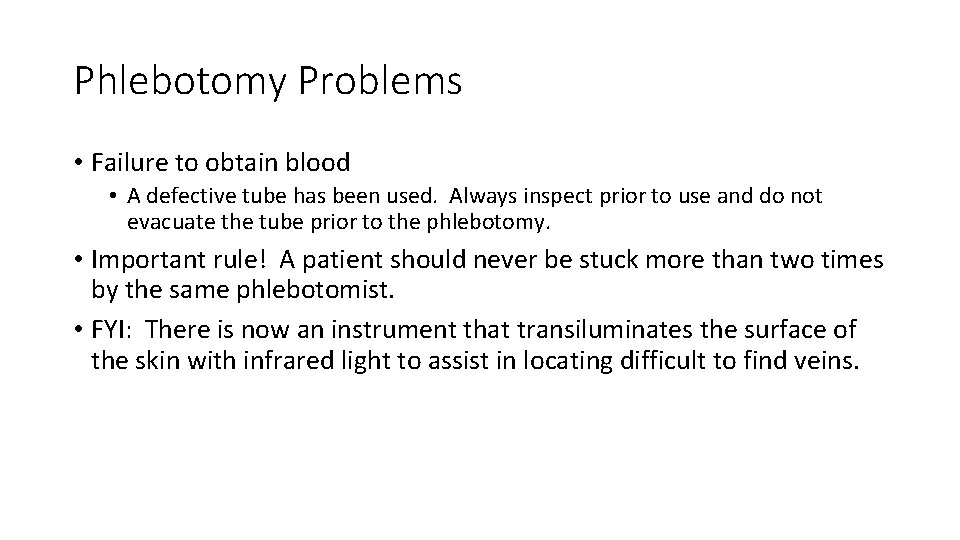 Phlebotomy Problems

• Failure to obtain blood

• A defective tube has been used. Always inspect prior to use and do not evacuate the tube prior to the phlebotomy.

• Important rule! A patient should never be stuck more than two times by the same phlebotomist.

• FYI: There is now an instrument that transiluminates the surface of the skin with infrared light to assist in locating difficult to find veins.